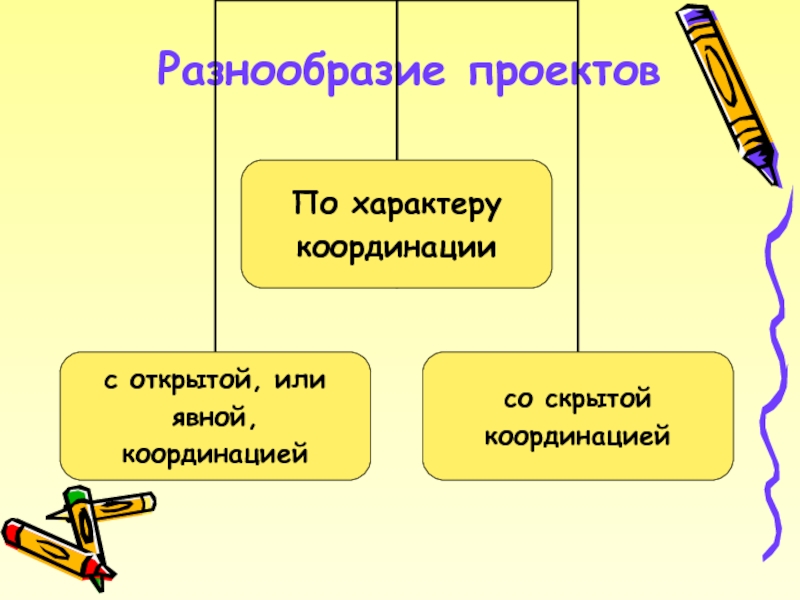 Разнообразие проектов

По характеру координации

с открытой, или явной, координацией

со скрытой координацией